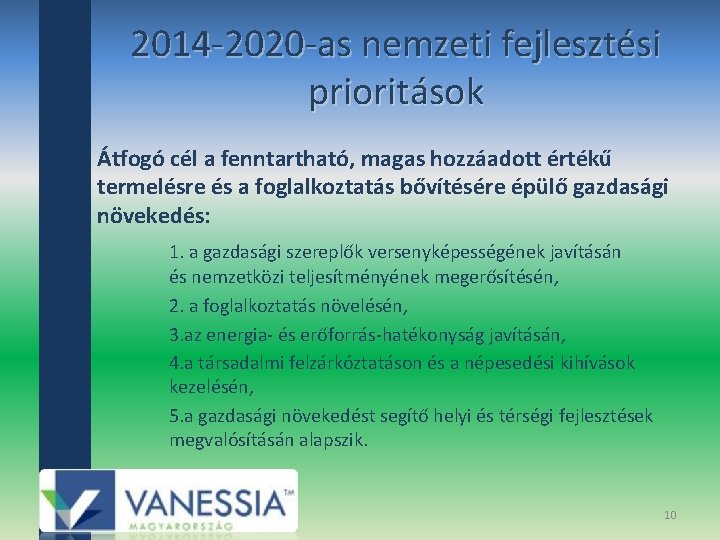 2014-2020-as nemzeti fejlesztési prioritások

Átfogó cél a fenntartható, magas hozzáadott értékű termelésre és a foglalkoztatás bővítésére épülő gazdasági növekedés:

1. a gazdasági szereplők versenyképességének javításán és nemzetközi teljesítményének megerősítésén,

2. a foglalkoztatás növelésén,

3.az energia- és erőforrás-hatékonyság javításán,

4.a társadalmi felzárkóztatáson és a népesedési kihívások kezelésén,

5.a gazdasági növekedést segítő helyi és térségi fejlesztések megvalósításán alapszik.

VANESSIA™
MAGYARORSZÁG

10